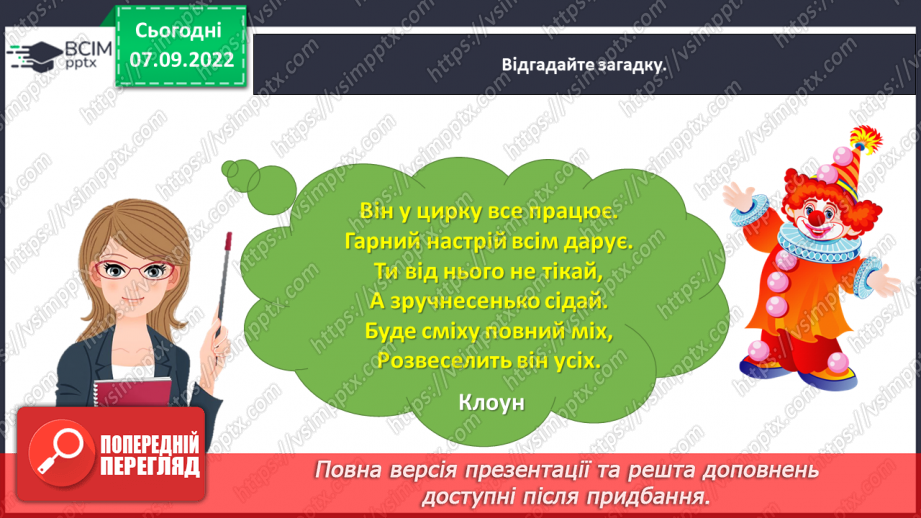 ВСІМ pptx

Сьогодні 07.09.2022

Відгадайте загадку.

Він у цирку все працює.
Гарний настрій всім дарує.
Ти від нього не тікай,
А зручнесенько сідай.
Буде сміху повний міх,
Розвеселить він усіх.

Клоун

ПОПЕРЕДНІЙ ПЕРЕГЛЯД

Повна версія презентації та решта доповнень доступні після придбання.

https://vsimpptx.com